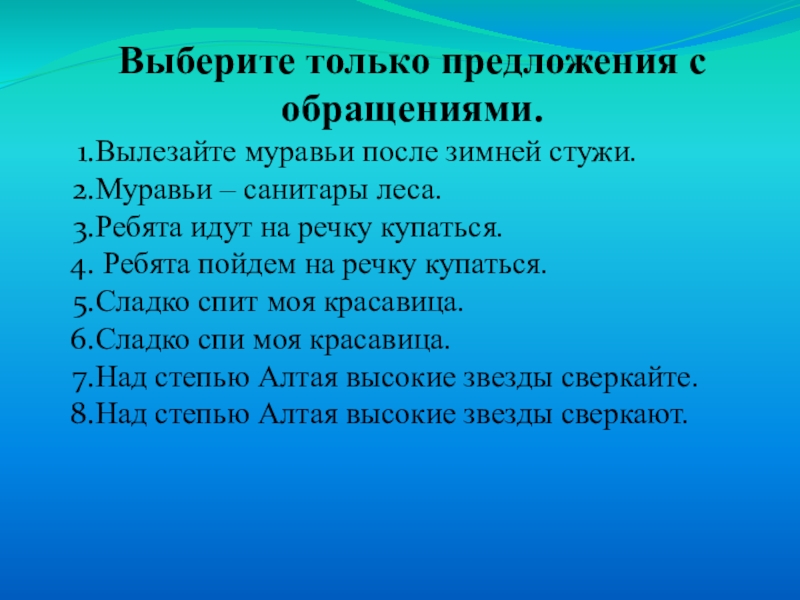 Выберите только предложения с обращениями.

1.Вылезайте муравьи после зимней стужи.
2.Муравьи – санитары леса.
3.Ребята идут на речку купаться.
4. Ребята пойдем на речку купаться.
5.Сладко спит моя красавица.
6.Сладко спи моя красавица.
7.Над степью Алтая высокие звезды сверкайте.
8.Над степью Алтая высокие звезды сверкают.